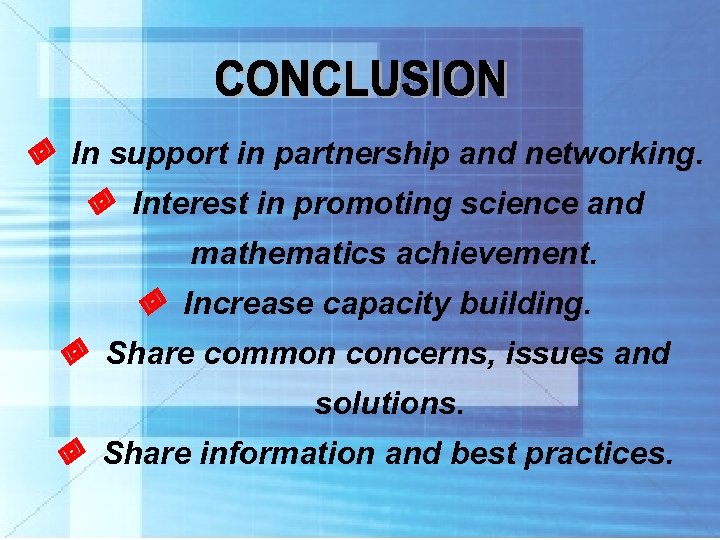 CONCLUSION

In support in partnership and networking.

Interest in promoting science and mathematics achievement.

Increase capacity building.

Share common concerns, issues and solutions.

Share information and best practices.